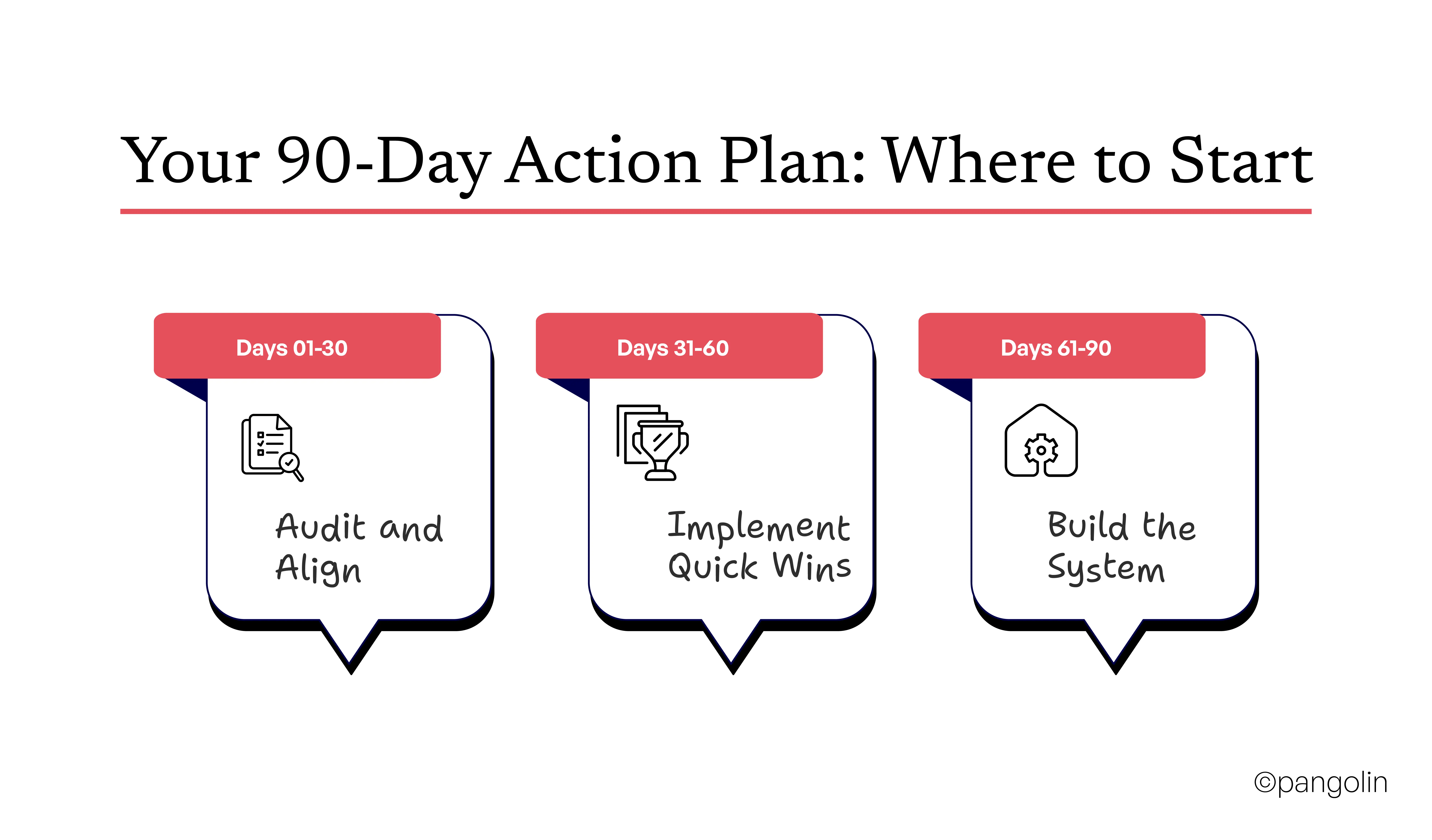 Your 90-Day Action Plan: Where to Start

Days 01-30

Audit and Align

Days 31-60

Implement Quick Wins

Days 61-90

Build the System

©pangolin